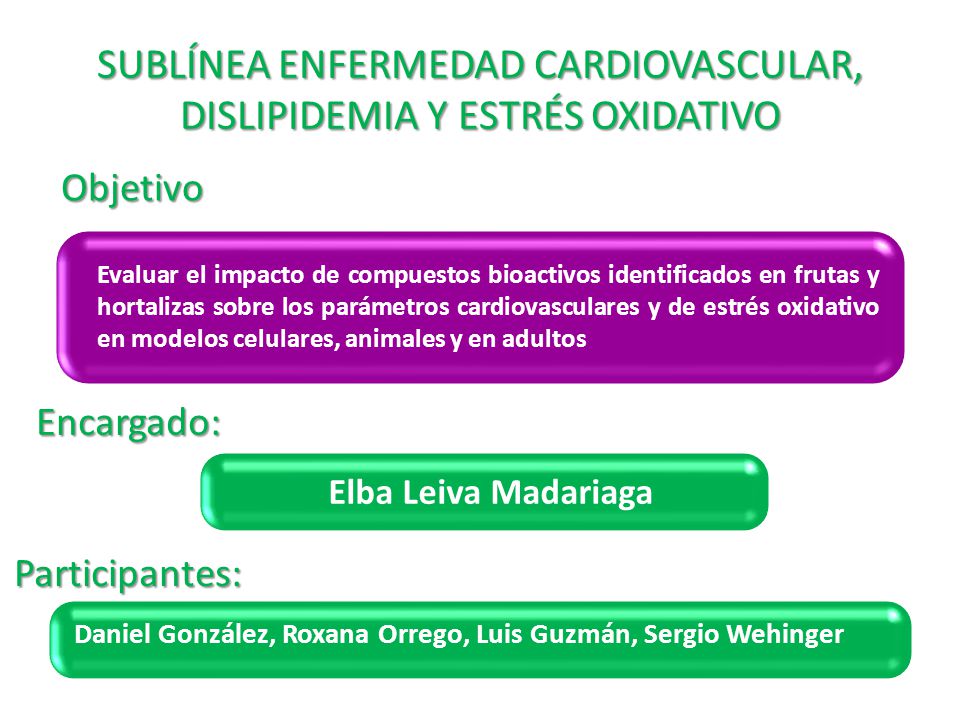 SUBLÍNEA ENFERMEDAD CARDIOVASCULAR, DISLIPIDEMIA Y ESTRÉS OXIDATIVO

Objetivo

Evaluar el impacto de compuestos bioactivos identificados en frutas y hortalizas sobre los parámetros cardiovasculares y de estrés oxidativo en modelos celulares, animales y en adultos

Encargado:

Elba Leiva Madariaga

Participantes:

Daniel González, Roxana Orrego, Luis Guzmán, Sergio Wehinger